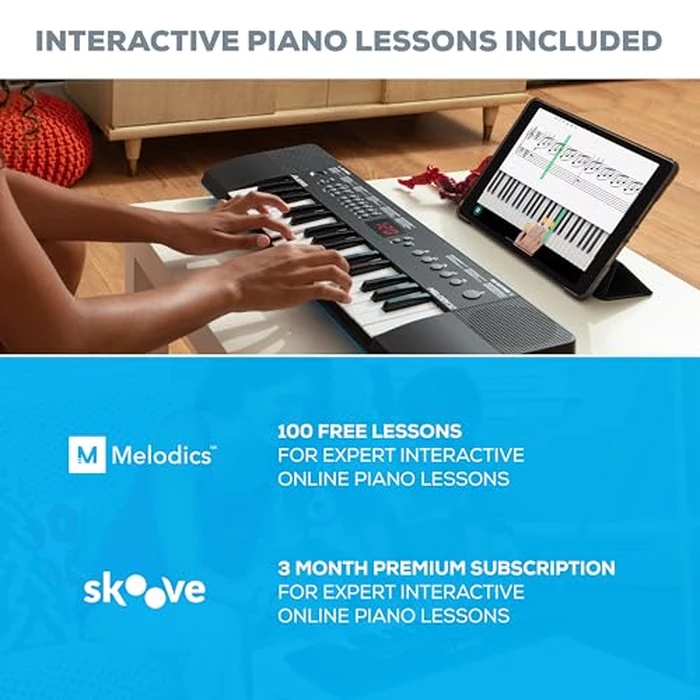 INTERACTIVE PIANO LESSONS INCLUDED

M Melodics™

100 FREE LESSONS
FOR EXPERT INTERACTIVE ONLINE PIANO LESSONS

skoove

3 MONTH PREMIUM SUBSCRIPTION
FOR EXPERT INTERACTIVE ONLINE PIANO LESSONS